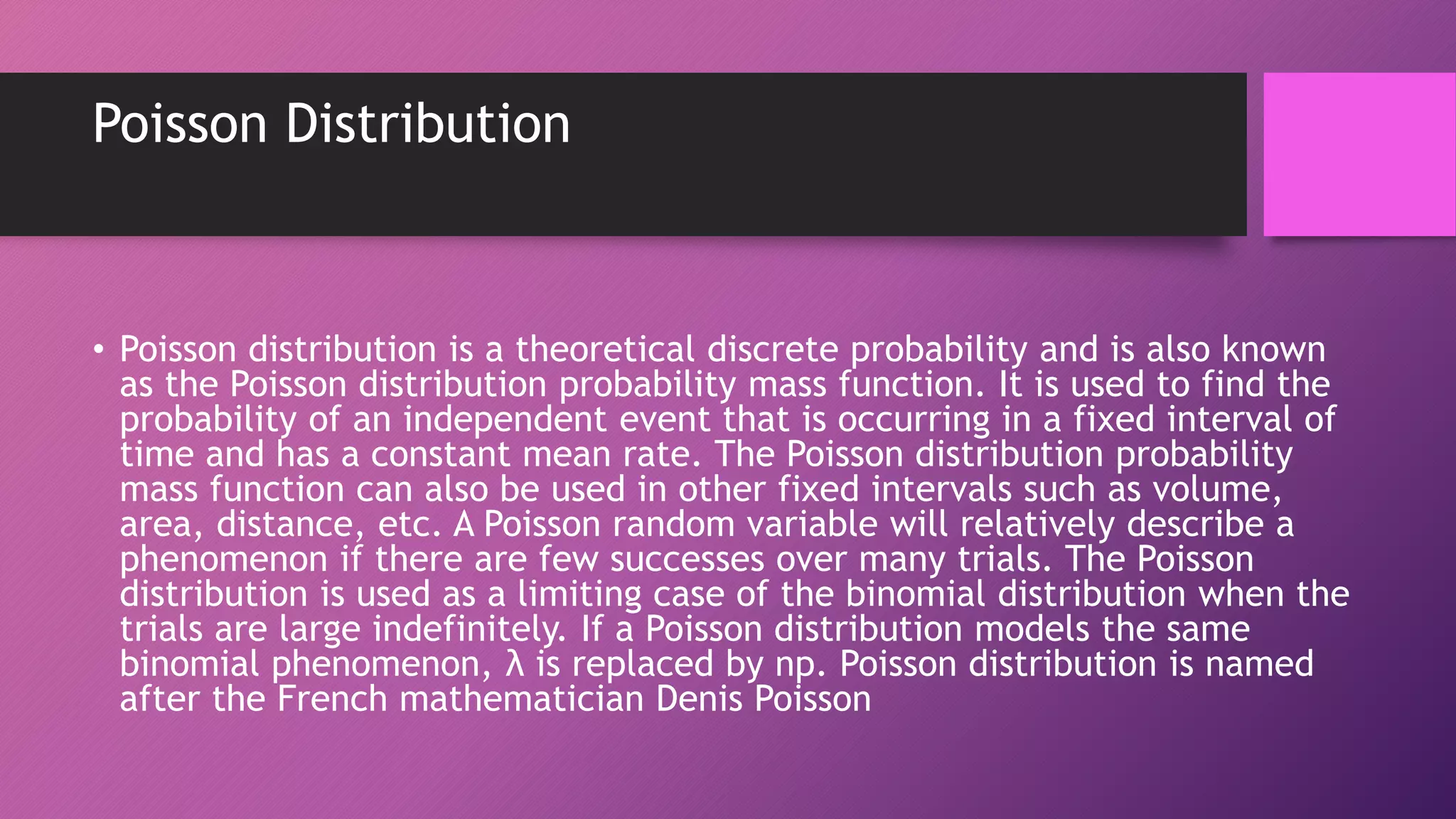 Poisson Distribution

• Poisson distribution is a theoretical discrete probability and is also known as the Poisson distribution probability mass function. It is used to find the probability of an independent event that is occurring in a fixed interval of time and has a constant mean rate. The Poisson distribution probability mass function can also be used in other fixed intervals such as volume, area, distance, etc. A Poisson random variable will relatively describe a phenomenon if there are few successes over many trials. The Poisson distribution is used as a limiting case of the binomial distribution when the trials are large indefinitely. If a Poisson distribution models the same binomial phenomenon, λ is replaced by np. Poisson distribution is named after the French mathematician Denis Poisson